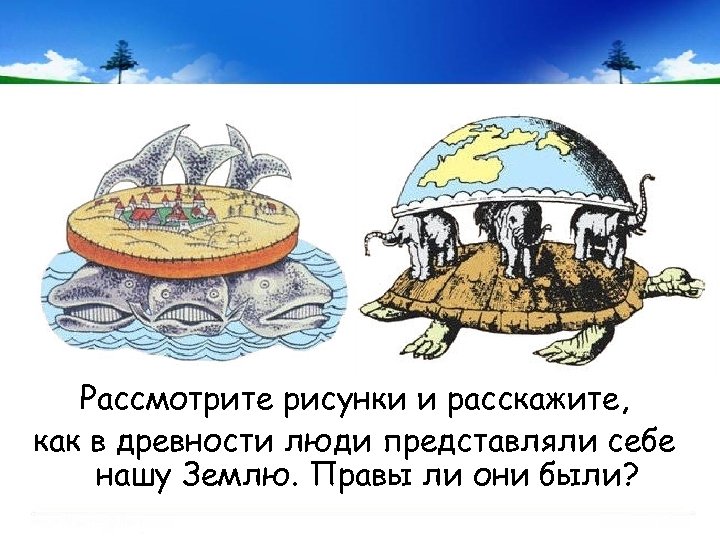 Рассмотрите рисунки и расскажите, как в древности люди представляли себе нашу Землю. Правы ли они были?